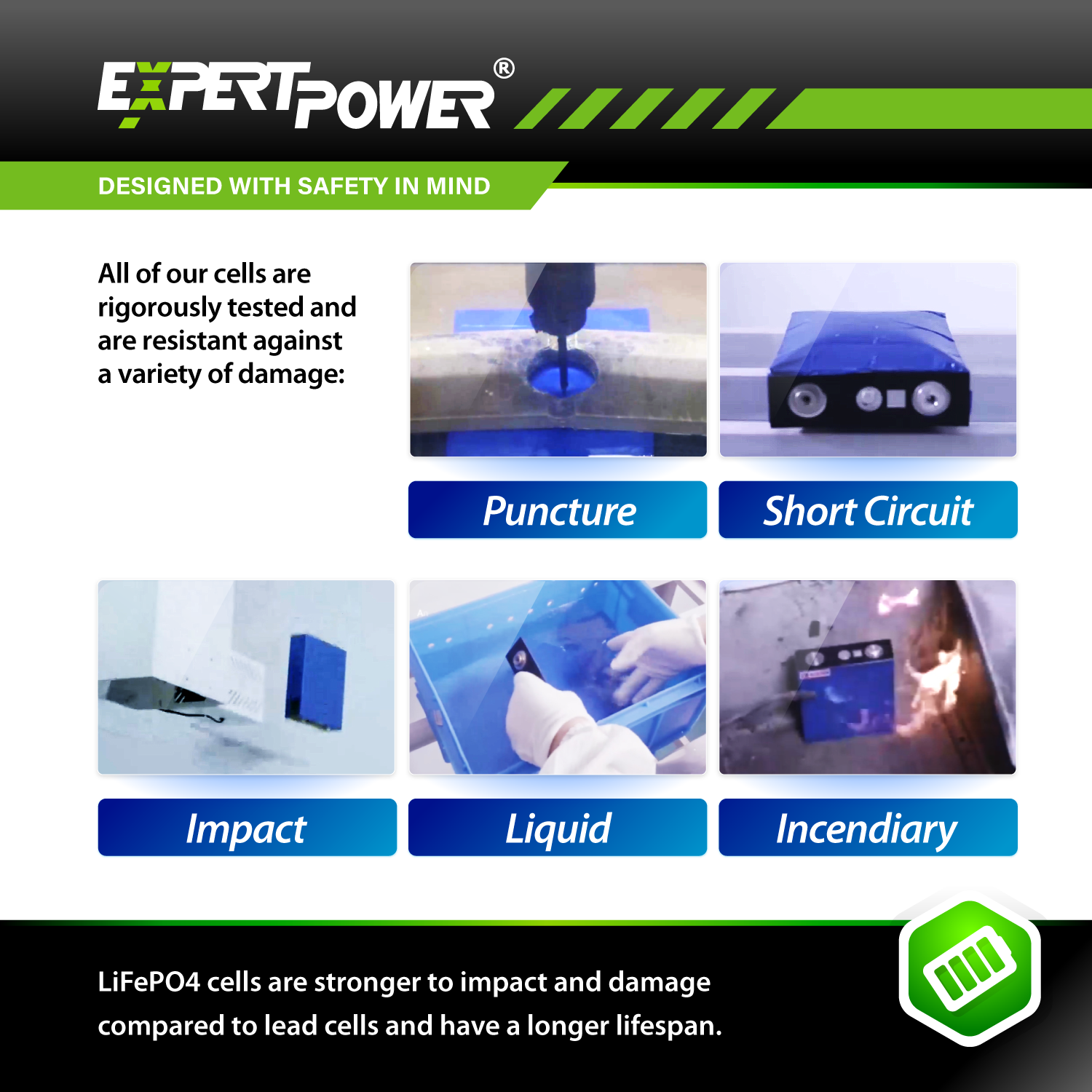 EXPERTPOWER®

DESIGNED WITH SAFETY IN MIND

All of our cells are rigorously tested and are resistant against a variety of damage:

Puncture

Short Circuit

Impact

Liquid

Incendiary

LiFePO4 cells are stronger to impact and damage compared to lead cells and have a longer lifespan.